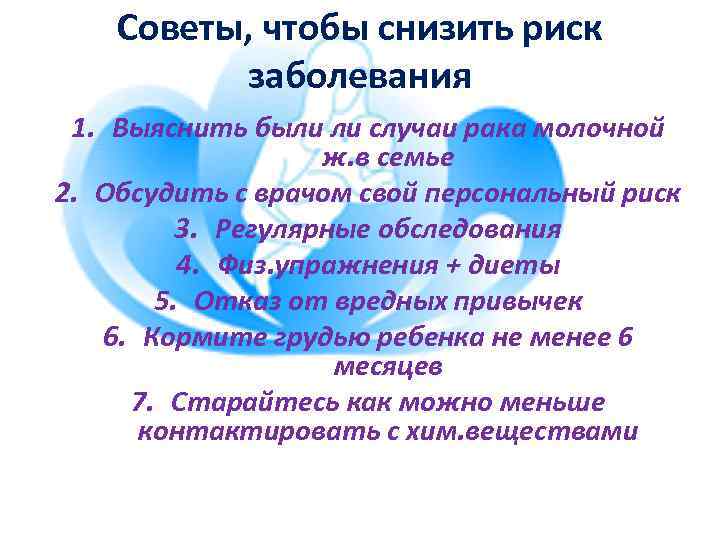 Советы, чтобы снизить риск заболевания

1. Выяснить были ли случаи рака молочной ж.в семье
2. Обсудить с врачом свой персональный риск
3. Регулярные обследования
4. Физ.упражнения + диеты
5. Отказ от вредных привычек
6. Кормите грудью ребенка не менее 6 месяцев
7. Старайтесь как можно меньше контактировать с хим.веществами